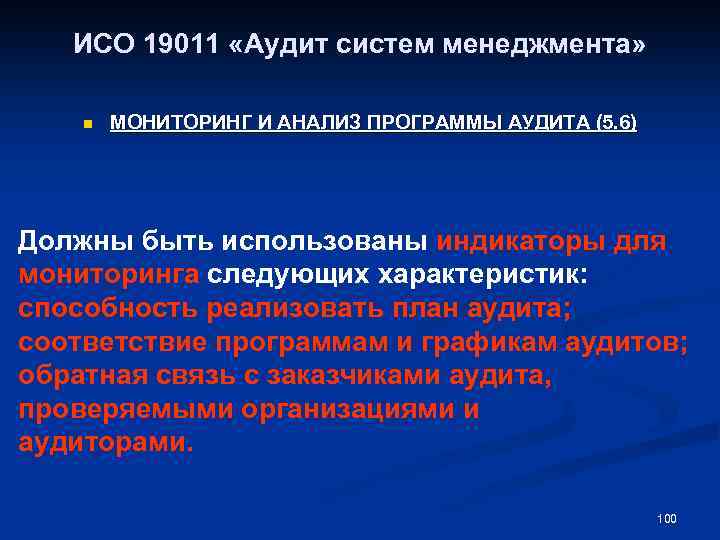 ИСО 19011 «Аудит систем менеджмента»

МОНИТОРИНГ И АНАЛИЗ ПРОГРАММЫ АУДИТА (5.6)

Должны быть использованы индикаторы для мониторинга следующих характеристик: способность реализовать план аудита; соответствие программам и графикам аудитов; обратная связь с заказчиками аудита, проверяемыми организациями и аудиторами.

100